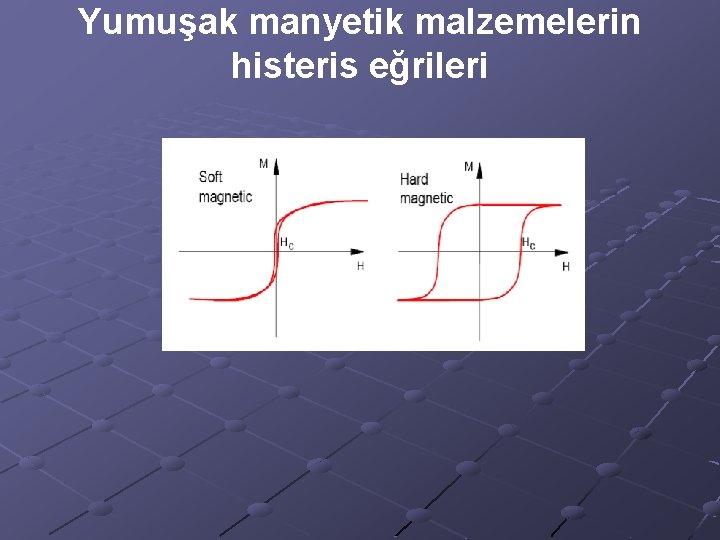 Yumuşak manyetik malzemelerin histeris eğrileri

Soft magnetic

M

$H_C$

H

Hard magnetic

M

$H_C$

H